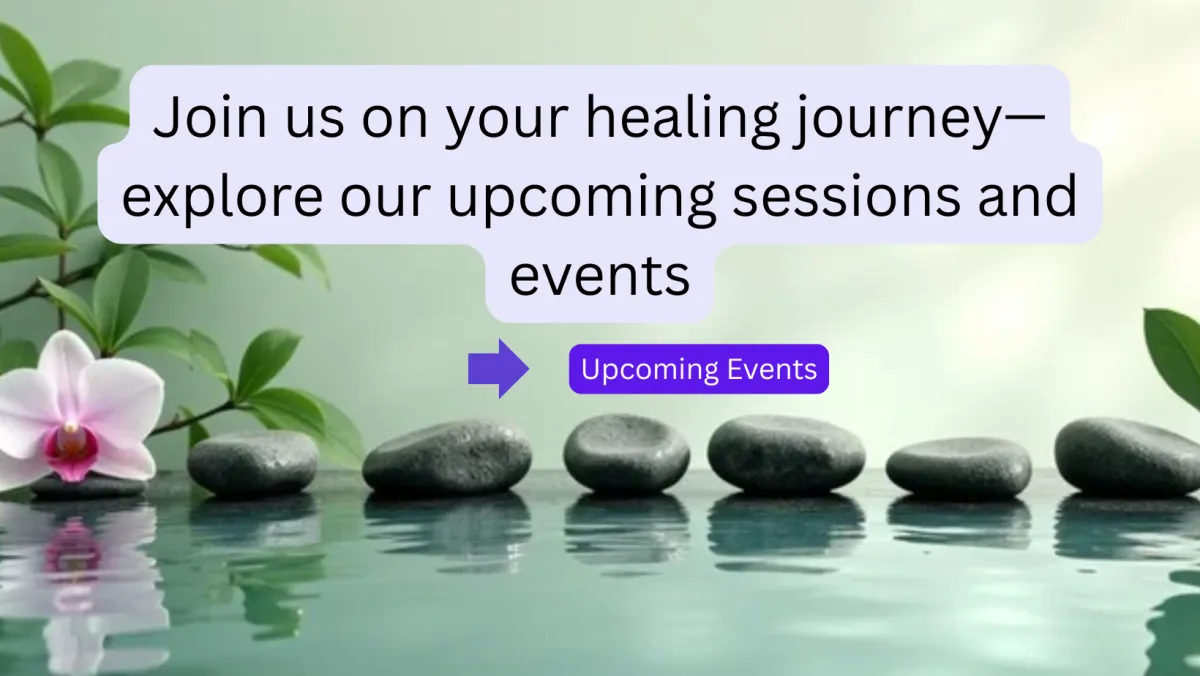 Join us on your healing journey—explore our upcoming sessions and events

Upcoming Events